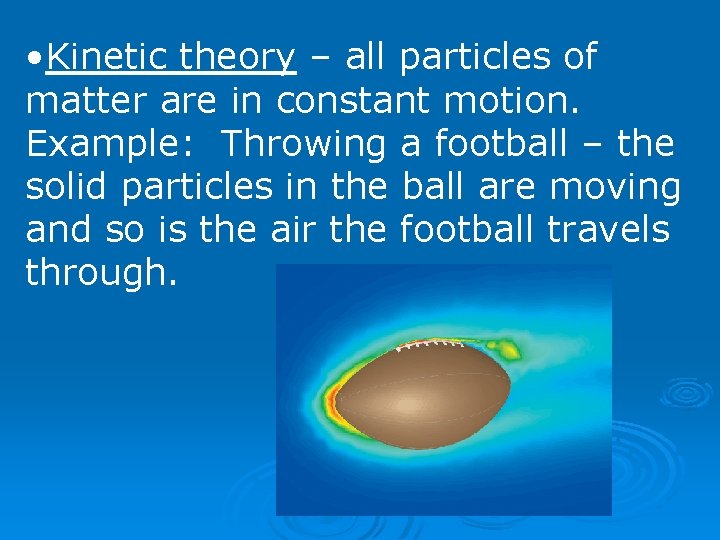 •Kinetic theory – all particles of matter are in constant motion. Example: Throwing a football – the solid particles in the ball are moving and so is the air the football travels through.